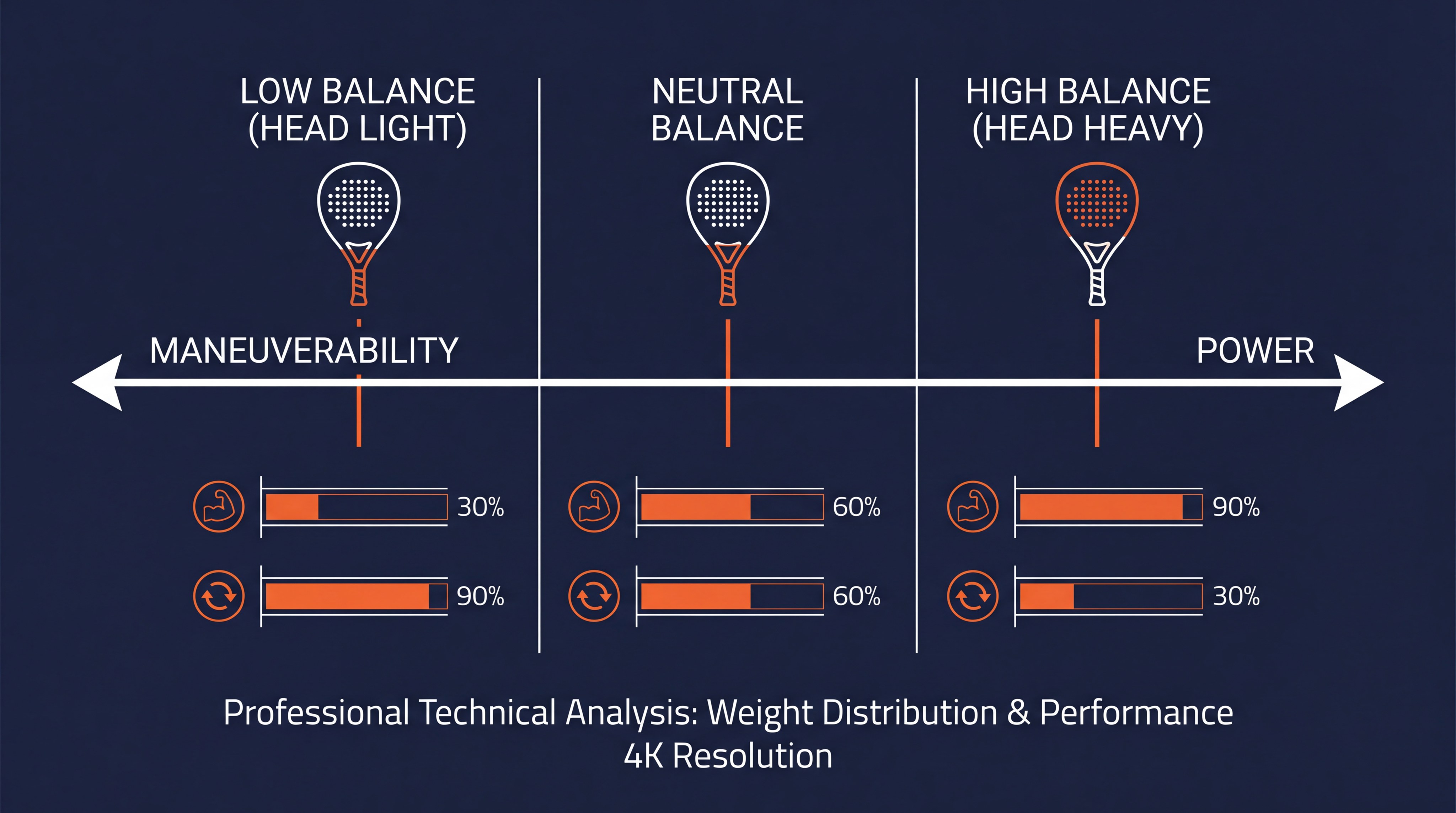 LOW BALANCE (HEAD LIGHT)

NEUTRAL BALANCE

HIGH BALANCE (HEAD HEAVY)

MANEUVERABILITY

POWER

30%

90%

60%

60%

90%

30%

Professional Technical Analysis: Weight Distribution & Performance
4K Resolution